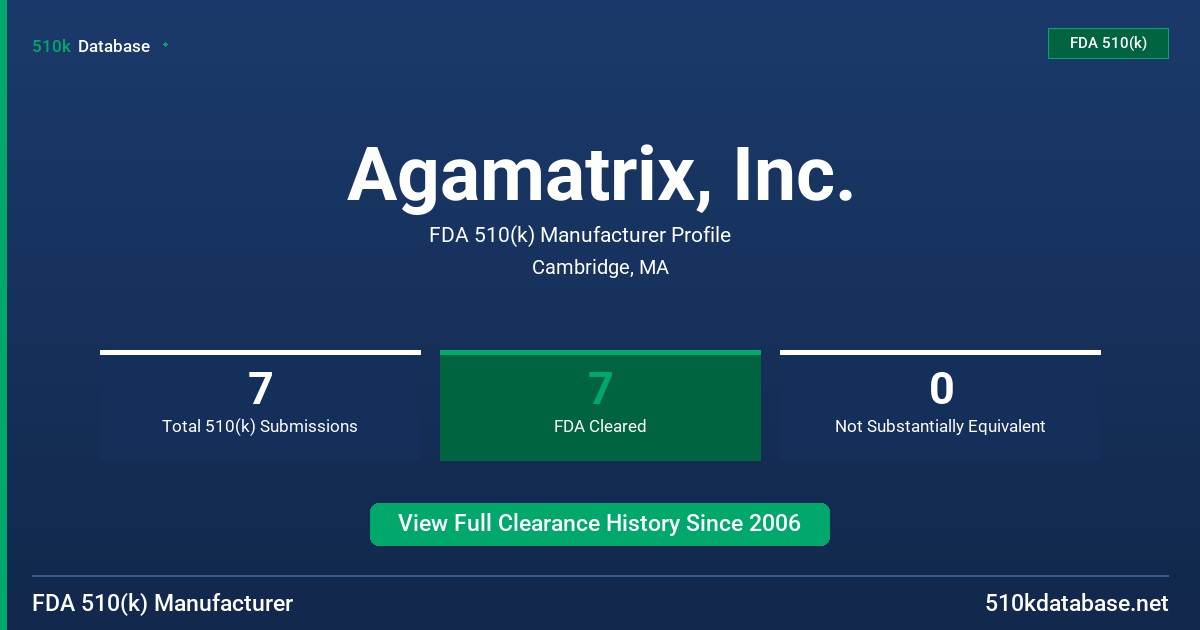 510k Database

FDA 510(k)

Agamatrix, Inc.

FDA 510(k) Manufacturer Profile

Cambridge, MA

7
Total 510(k) Submissions

7
FDA Cleared

0
Not Substantially Equivalent

View Full Clearance History Since 2006

FDA 510(k) Manufacturer

510kdatabase.net